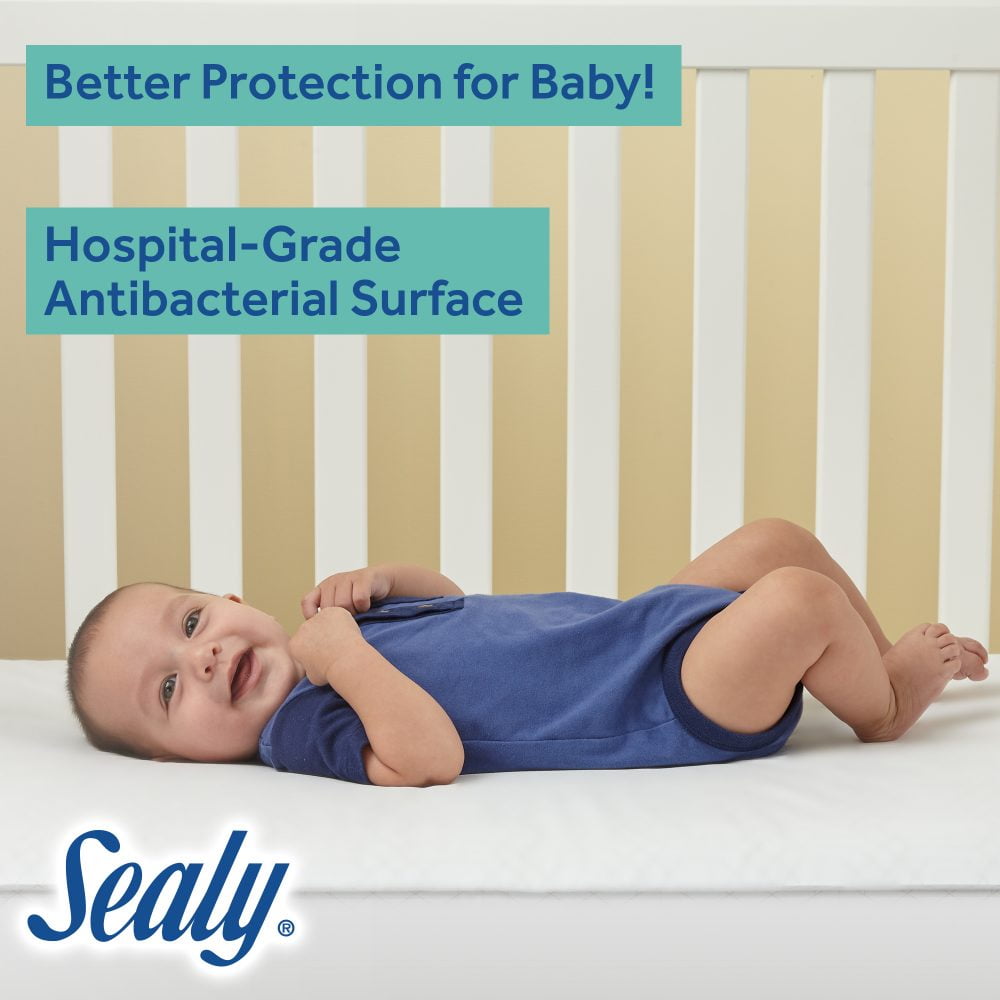 Better Protection for Baby!

Hospital-Grade Antibacterial Surface

Sealy®